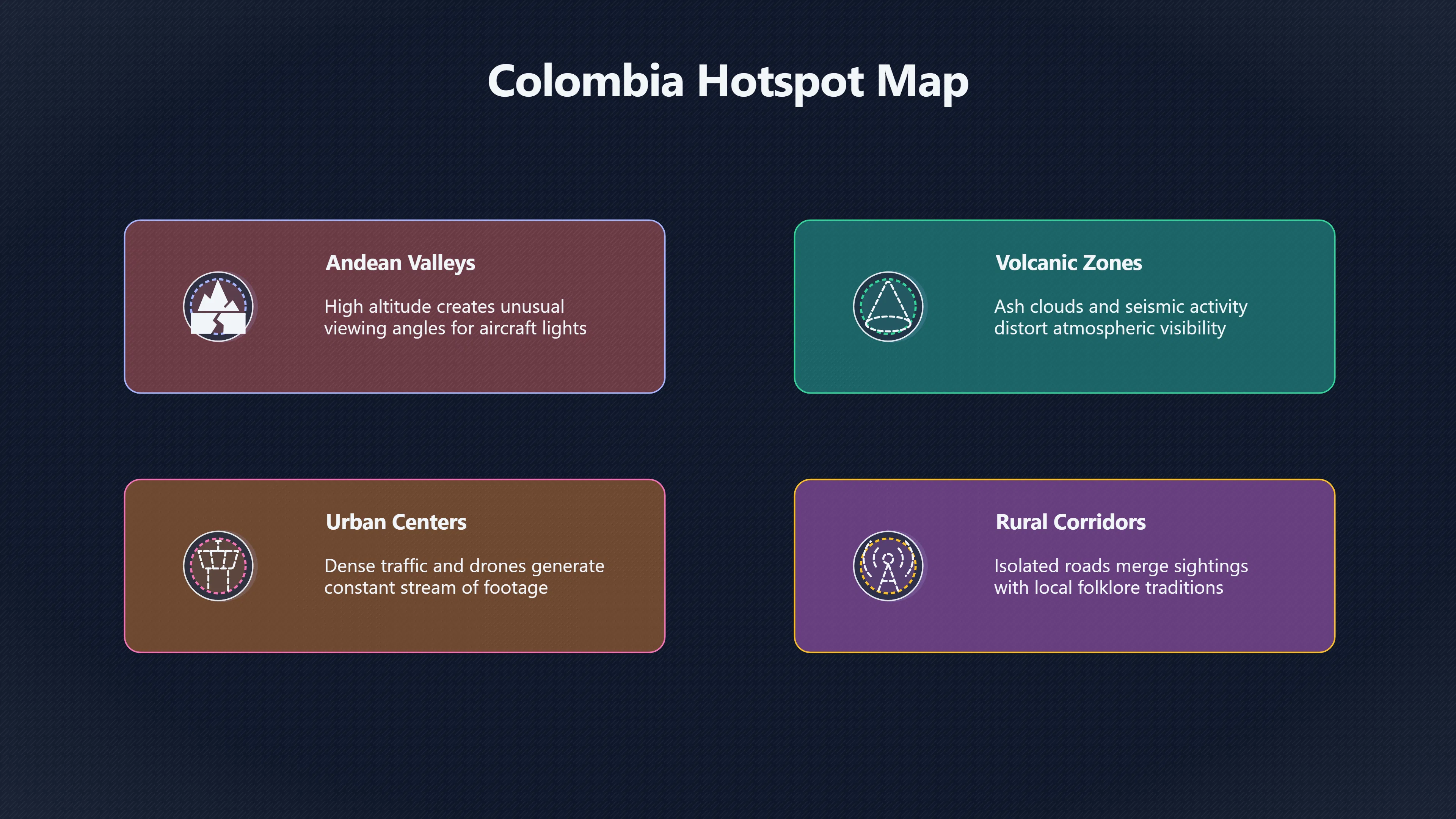 Colombia Hotspot Map

Andean Valleys

High altitude creates unusual viewing angles for aircraft lights

Volcanic Zones

Ash clouds and seismic activity distort atmospheric visibility

Urban Centers

Dense traffic and drones generate constant stream of footage

Rural Corridors

Isolated roads merge sightings with local folklore traditions